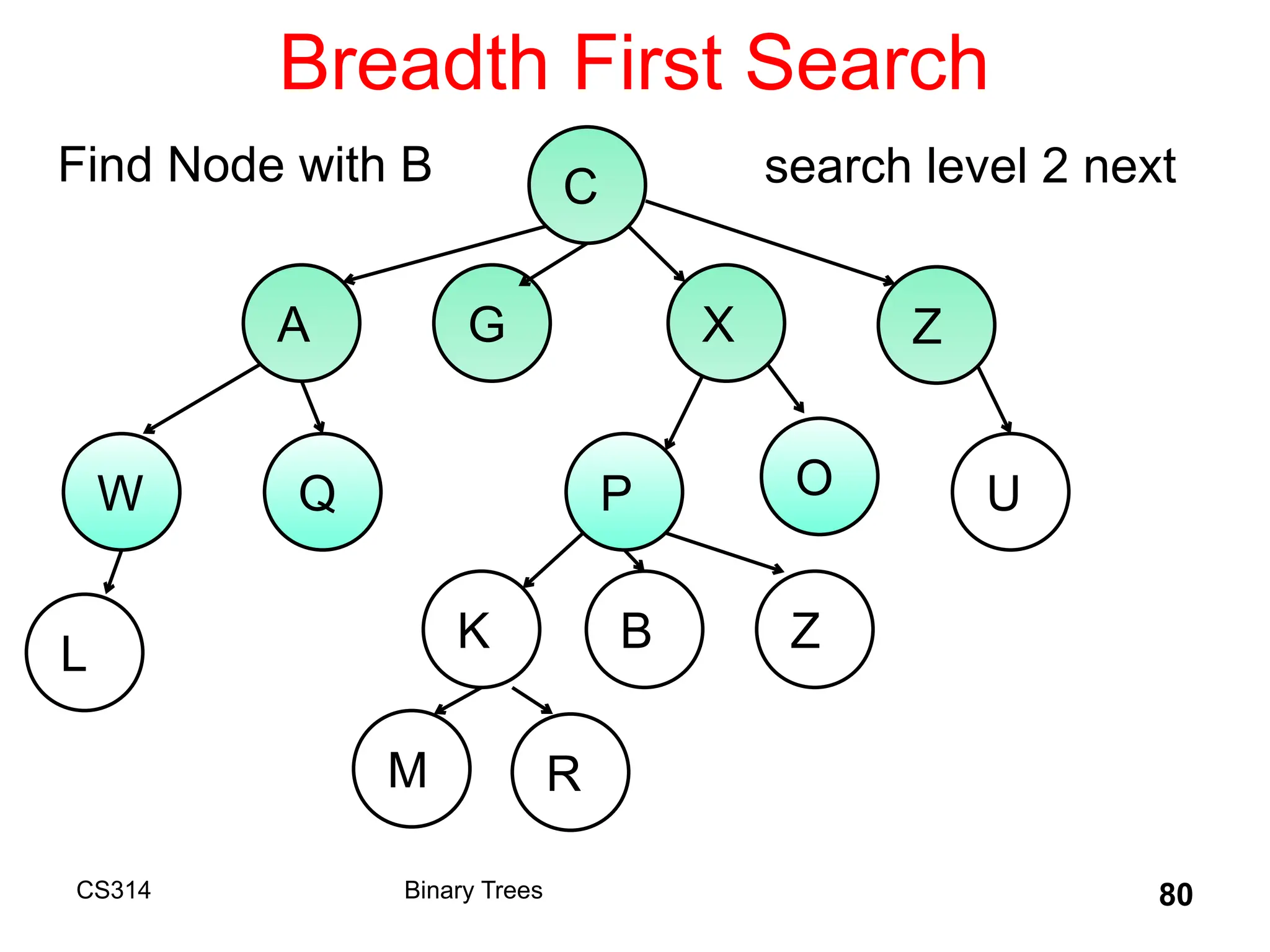 Breadth First Search

Find Node with B

search level 2 next

C

A G X Z

W Q P O U

L K B Z

M R

CS314

Binary Trees

80